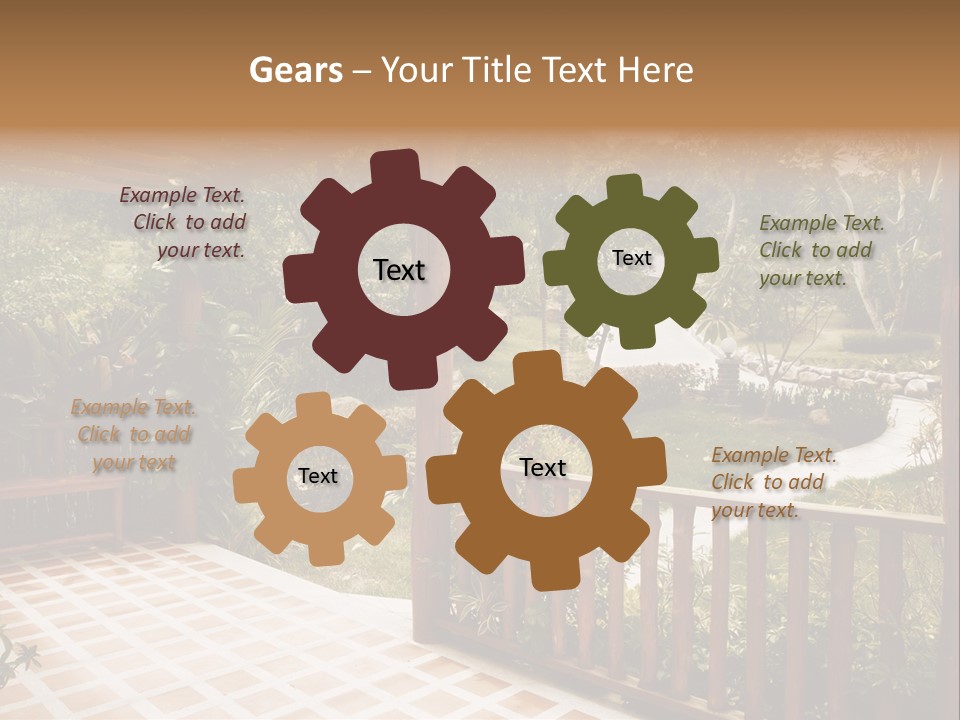 Gears – Your Title Text Here

Example Text. Click to add your text.

Text

Text

Example Text. Click to add your text.

Example Text. Click to add your text

Text

Text

Example Text. Click to add your text.